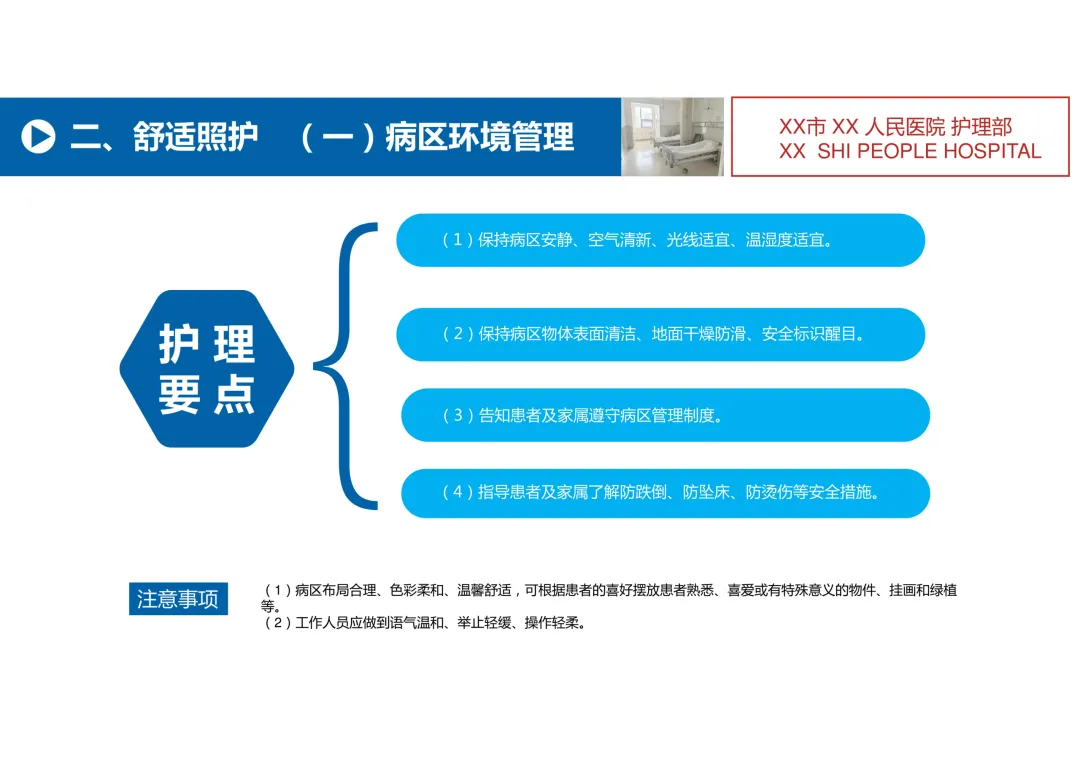 二、舒适照护　（一）病区环境管理

XX市 XX 人民医院 护理部
XX SHI PEOPLE HOSPITAL

护理要点

（1）保持病区安静、空气清新、光线适宜、温湿度适宜。

（2）保持病区物体表面清洁、地面干燥防滑、安全标识醒目。

（3）告知患者及家属遵守病区管理制度。

（4）指导患者及家属了解防跌倒、防坠床、防烫伤等安全措施。

注意事项

（1）病区布局合理、色彩柔和、温馨舒适，可根据患者的喜好摆放患者熟悉、喜爱或有特殊意义的物件、挂画和绿植等。
（2）工作人员应做到语气温和、举止轻缓、操作轻柔。